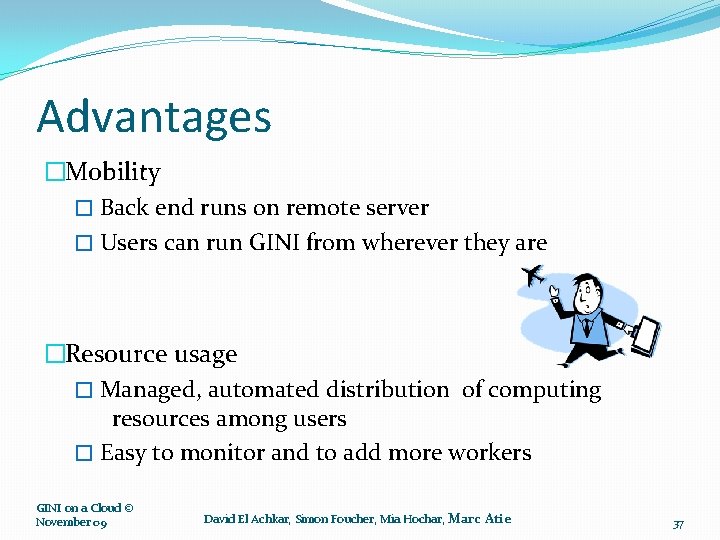 Advantages

□Mobility

□ Back end runs on remote server

□ Users can run GINI from wherever they are

□Resource usage

□ Managed, automated distribution of computing resources among users

□ Easy to monitor and to add more workers

GINI on a Cloud © November 09

David El Achkar, Simon Foucher, Mia Hochar, Marc Atie

37